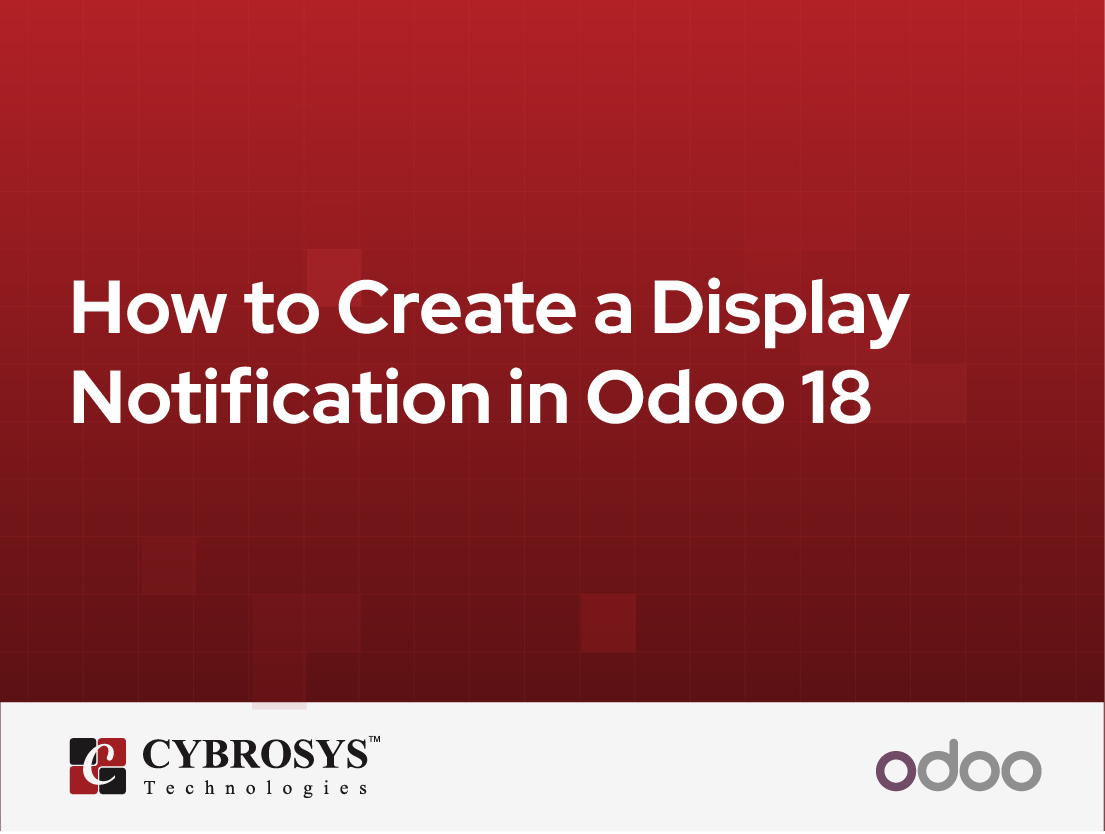 How to Create a Display Notification in Odoo 18

CYBROSYS™
Technologies

odoo